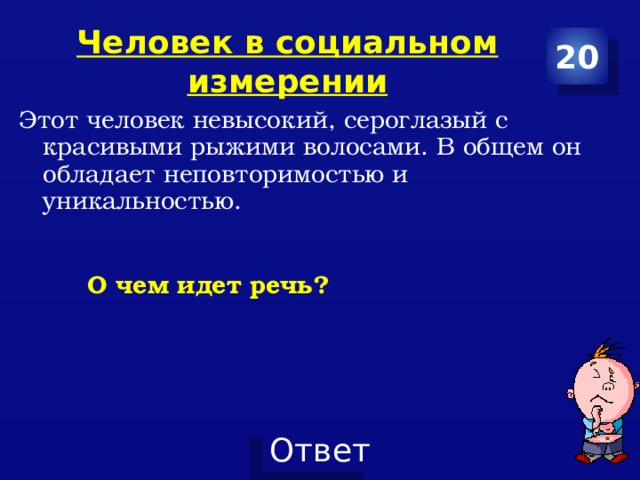 Человек в социальном измерении

20

Этот человек невысокий, сероглазый с красивыми рыжими волосами. В общем он обладает неповторимостью и уникальностью.

О чем идет речь?

Ответ